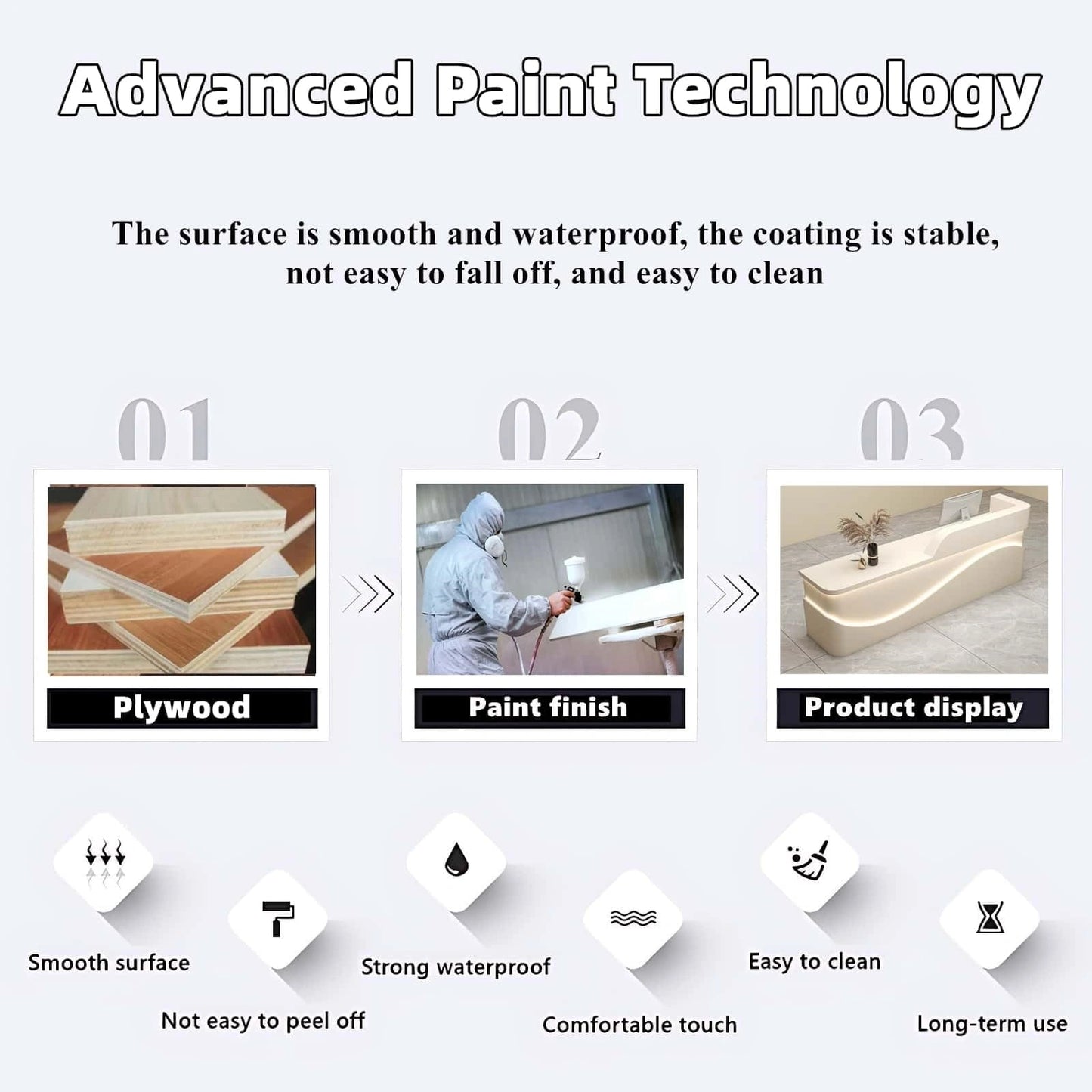 Advanced Paint Technology

The surface is smooth and waterproof, the coating is stable, not easy to fall off, and easy to clean

01

Plywood

02

Paint finish

03

Product display

Smooth surface

Not easy to peel off

Strong waterproof

Comfortable touch

Easy to clean

Long-term use